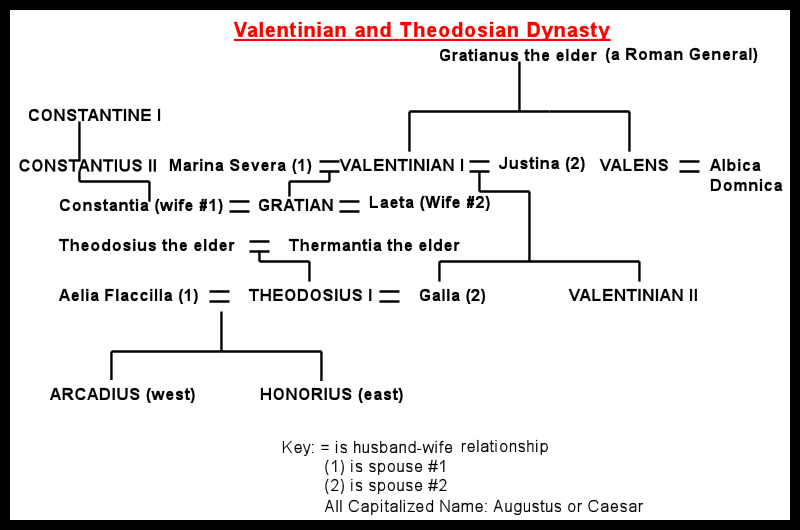 Valentinian and Theodosian Dynasty

Gratianus the elder (a Roman General)

CONSTANTINE I

CONSTANTIUS II Marina Severa (1) = VALENTINIAN I = Justina (2) VALENS = Albica Domnica

Constantia (wife #1) = GRATIAN = Laeta (Wife #2)

Theodosius the elder = Thermantia the elder

Aelia Flaccilla (1) = THEODOSIUS I = Galla (2) VALENTINIAN II

ARCADIUS (west) HONORIUS (east)

Key: = is husband-wife relationship
(1) is spouse #1
(2) is spouse #2
All Capitalized Name: Augustus or Caesar